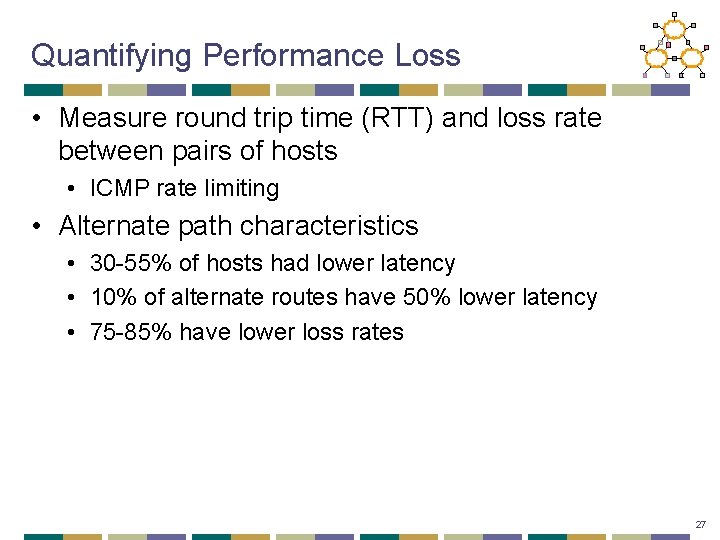 Quantifying Performance Loss

• Measure round trip time (RTT) and loss rate between pairs of hosts
  • ICMP rate limiting
• Alternate path characteristics
  • 30-55% of hosts had lower latency
  • 10% of alternate routes have 50% lower latency
  • 75-85% have lower loss rates

27